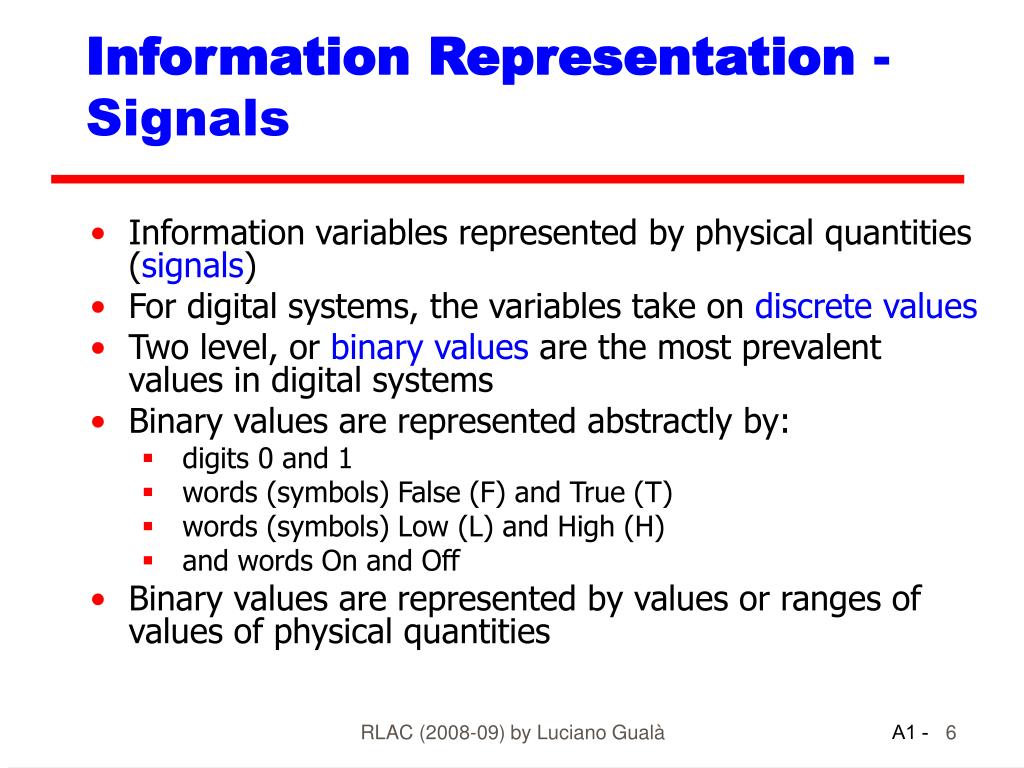 Information Representation - Signals

• Information variables represented by physical quantities (signals)
• For digital systems, the variables take on discrete values
• Two level, or binary values are the most prevalent values in digital systems
• Binary values are represented abstractly by:
▪ digits 0 and 1
▪ words (symbols) False (F) and True (T)
▪ words (symbols) Low (L) and High (H)
▪ and words On and Off
• Binary values are represented by values or ranges of values of physical quantities

RLAC (2008-09) by Luciano Gualà

A1 - 6